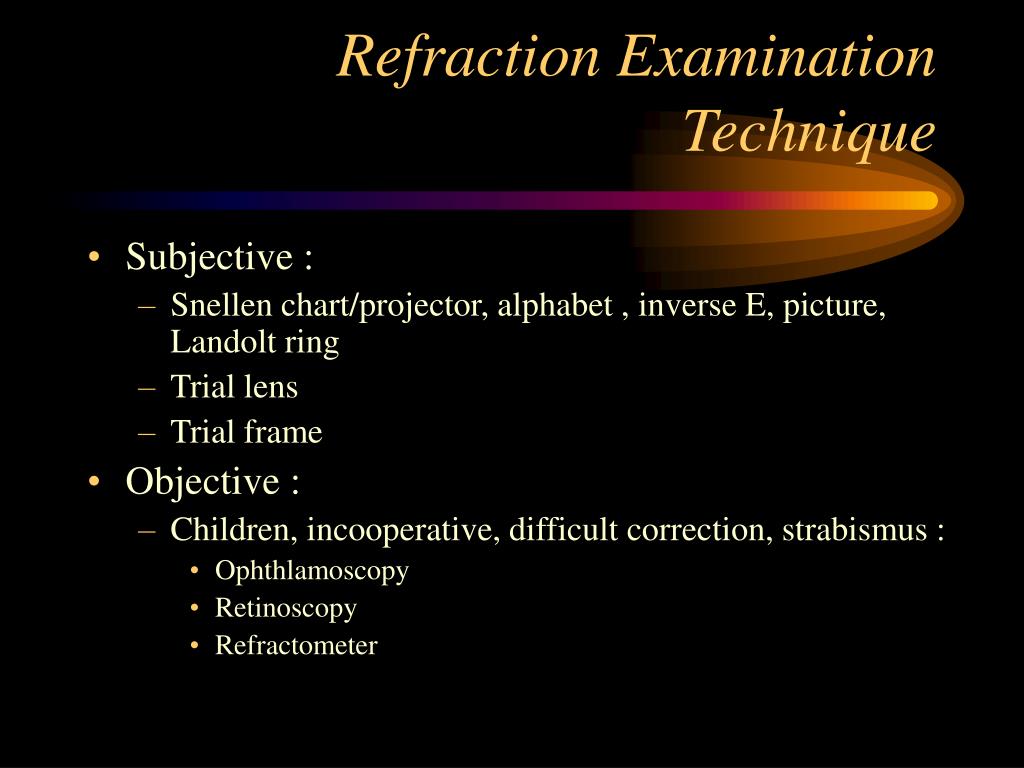 Refraction Examination Technique

• Subjective :
– Snellen chart/projector, alphabet , inverse E, picture, Landolt ring
– Trial lens
– Trial frame
• Objective :
– Children, incooperative, difficult correction, strabismus :
• Ophthlamoscopy
• Retinoscopy
• Refractometer